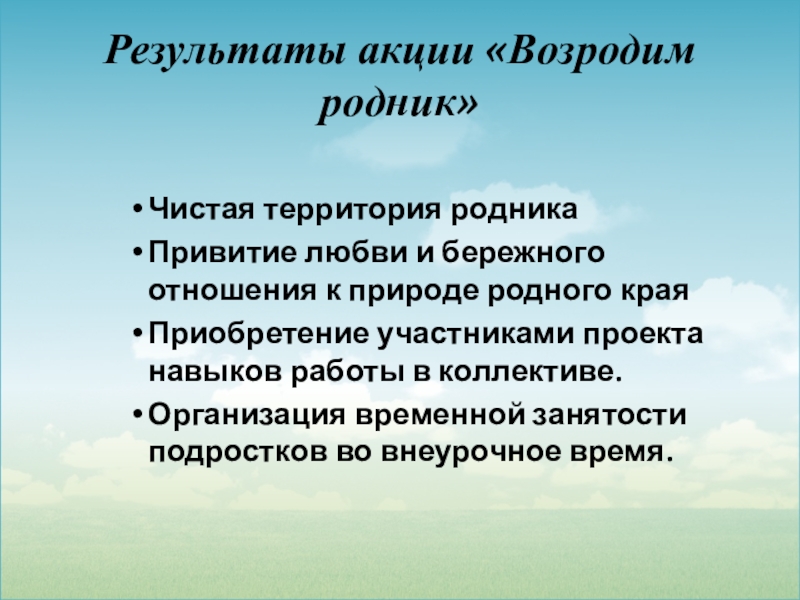 Результаты акции «Возродим родник»

• Чистая территория родника
• Привитие любви и бережного отношения к природе родного края
• Приобретение участниками проекта навыков работы в коллективе.
• Организация временной занятости подростков во внеурочное время.